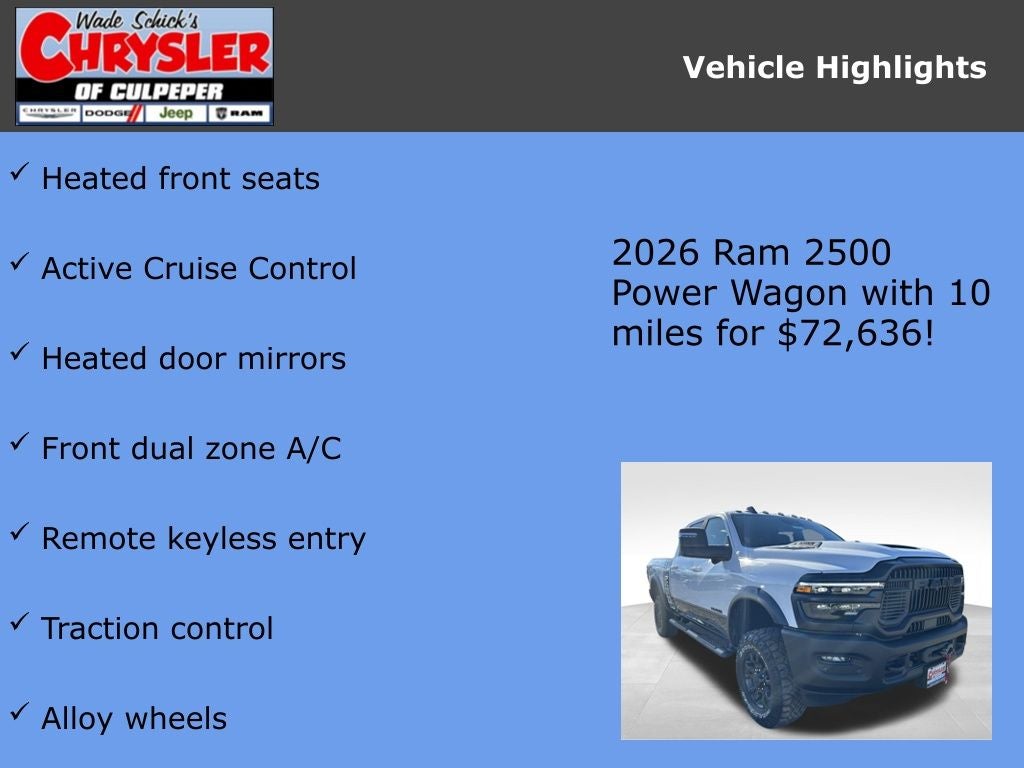 Wade Schick's
CHRYSLER
OF CULPEPER
CHRYSLER DODGE Jeep RAM

Vehicle Highlights

✓ Heated front seats

✓ Active Cruise Control

✓ Heated door mirrors

✓ Front dual zone A/C

✓ Remote keyless entry

✓ Traction control

✓ Alloy wheels

2026 Ram 2500 Power Wagon with 10 miles for $72,636!